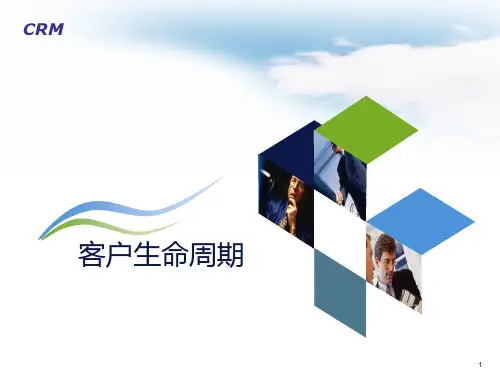 CRM

客户生命周期

1